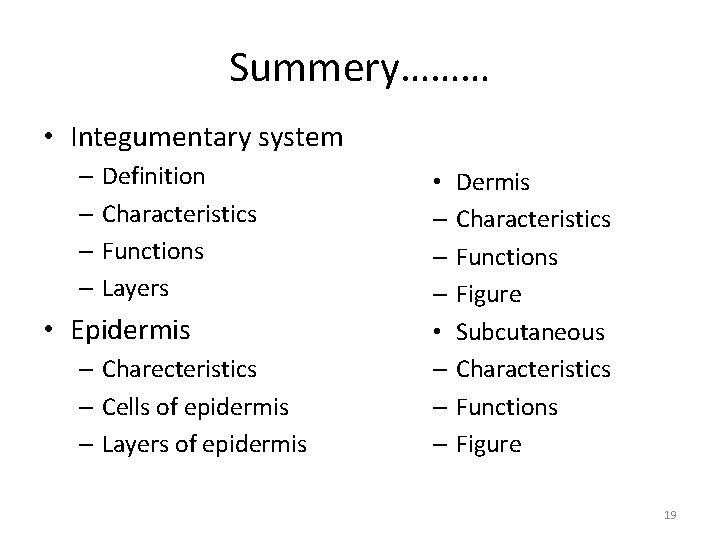 Summery………

• Integumentary system
– Definition
– Characteristics
– Functions
– Layers

• Epidermis
– Charecteristics
– Cells of epidermis
– Layers of epidermis

• Dermis
– Characteristics
– Functions
– Figure

• Subcutaneous
– Characteristics
– Functions
– Figure

19